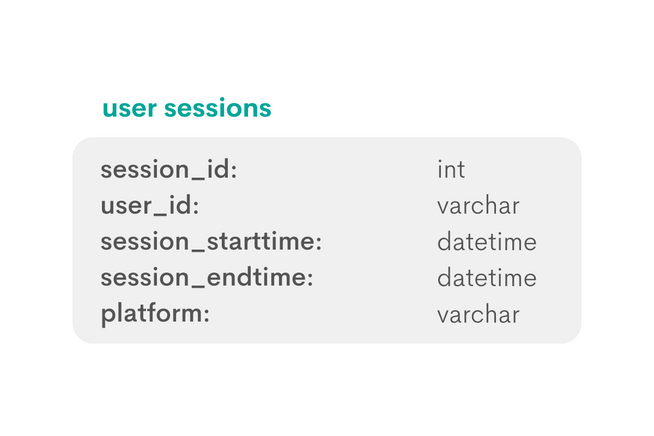 user sessions

| | |
|---|---|
| session_id: | int |
| user_id: | varchar |
| session_starttime: | datetime |
| session_endtime: | datetime |
| platform: | varchar |